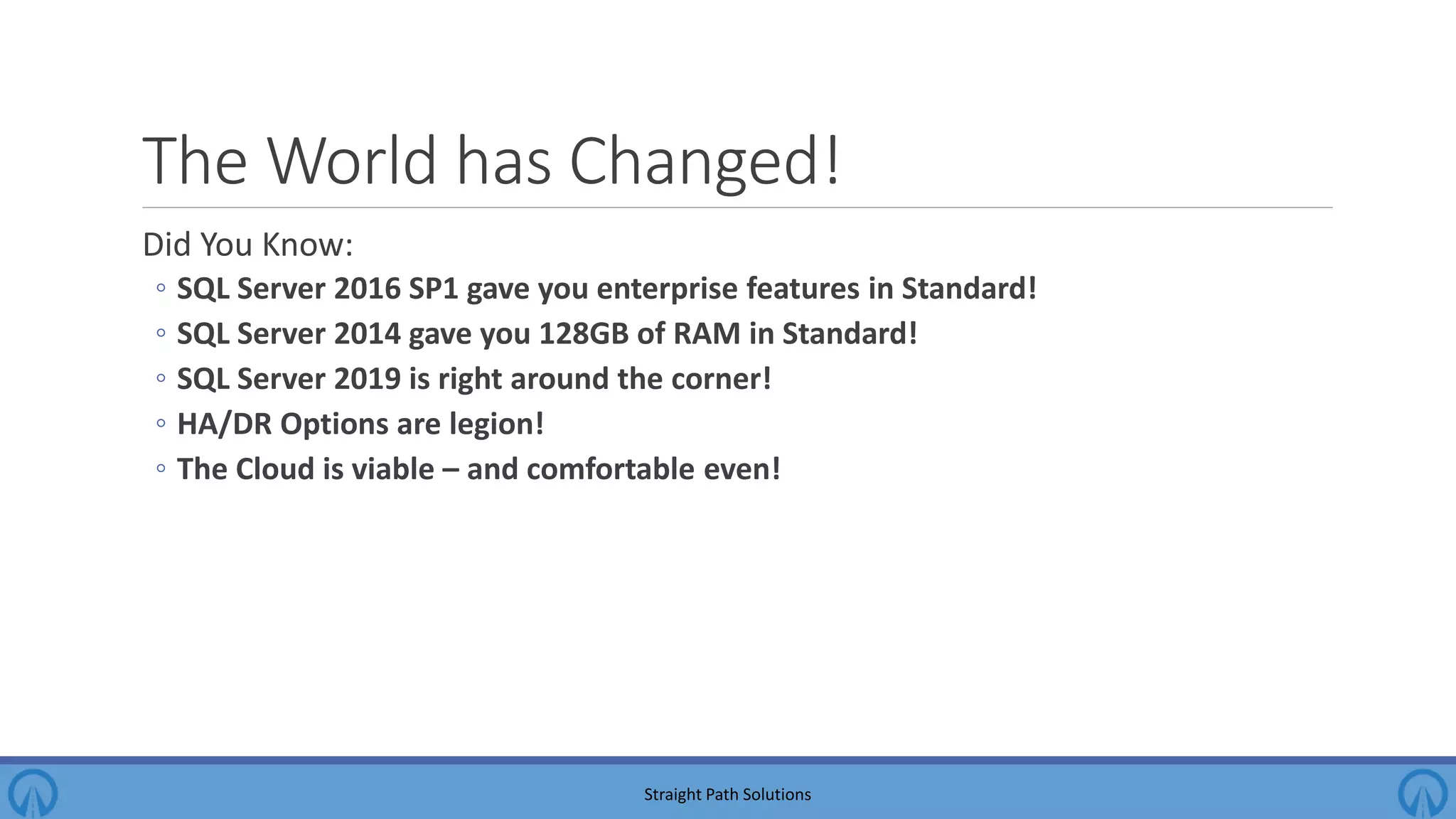 The World has Changed!

Did You Know:

◦ SQL Server 2016 SP1 gave you enterprise features in Standard!
◦ SQL Server 2014 gave you 128GB of RAM in Standard!
◦ SQL Server 2019 is right around the corner!
◦ HA/DR Options are legion!
◦ The Cloud is viable – and comfortable even!

Straight Path Solutions